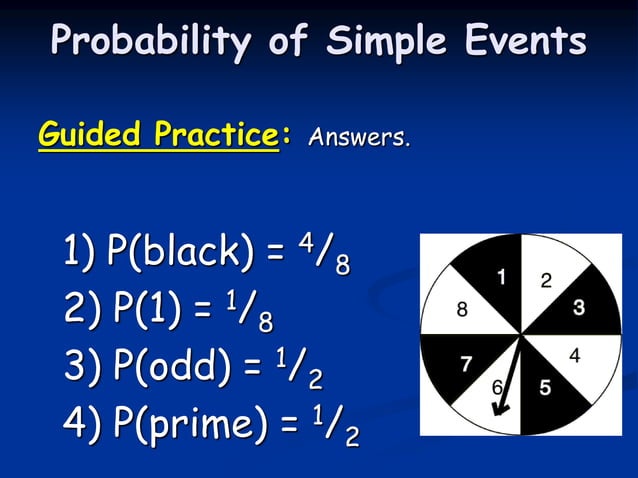 Probability of Simple Events

Guided Practice: Answers.

1) P(black) = $^4/_8$
2) P(1) = $^1/_8$
3) P(odd) = $^1/_2$
4) P(prime) = $^1/_2$

1
2
3
4
5
6
7
8